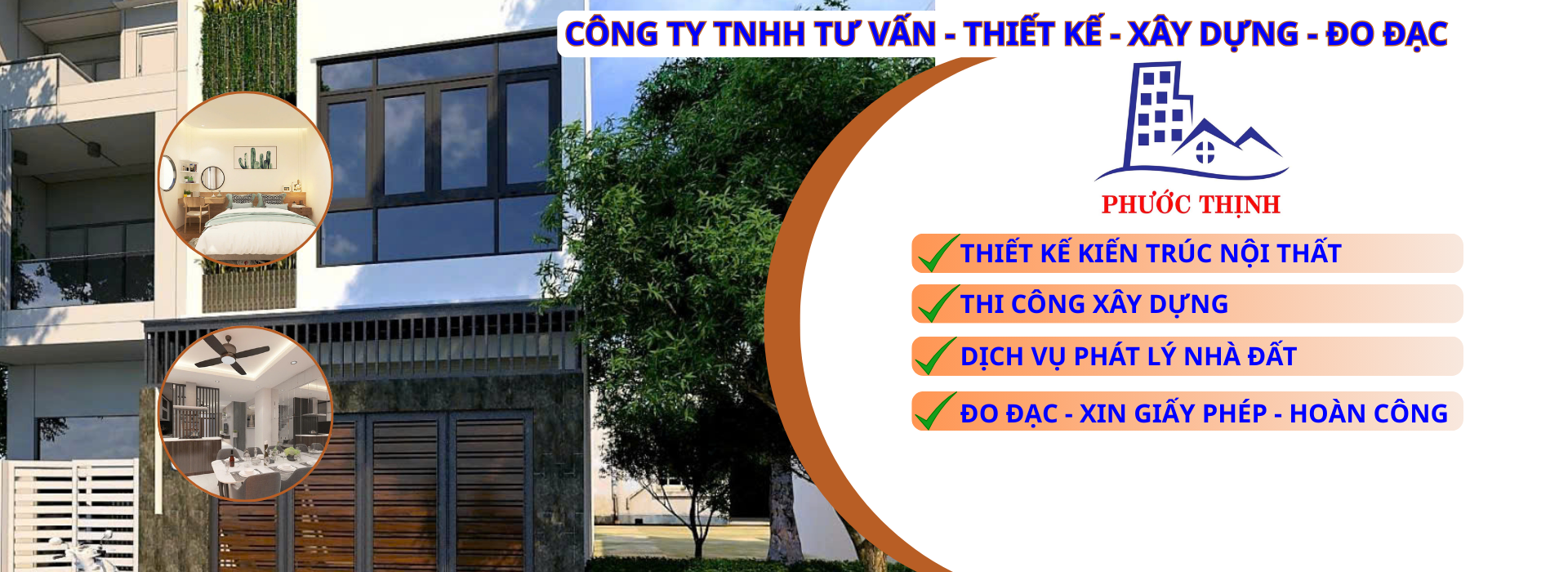 CÔNG TY TNHH TƯ VẤN - THIẾT KẾ - XÂY DỰNG - ĐO ĐẠC

PHƯỚC THỊNH

THIẾT KẾ KIẾN TRÚC NỘI THẤT

THI CÔNG XÂY DỰNG

DỊCH VỤ PHÁT LÝ NHÀ ĐẤT

ĐO ĐẠC - XIN GIẤY PHÉP - HOÀN CÔNG